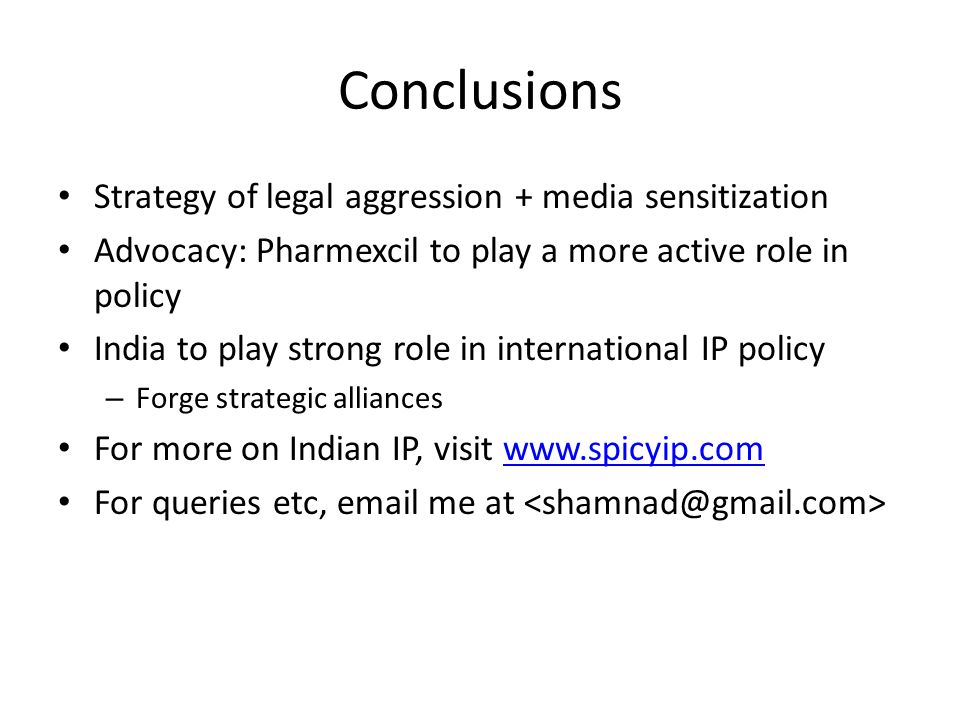 Conclusions

• Strategy of legal aggression + media sensitization
• Advocacy: Pharmexcil to play a more active role in policy
• India to play strong role in international IP policy
– Forge strategic alliances
• For more on Indian IP, visit www.spicyip.com
• For queries etc, email me at <shamnad@gmail.com>